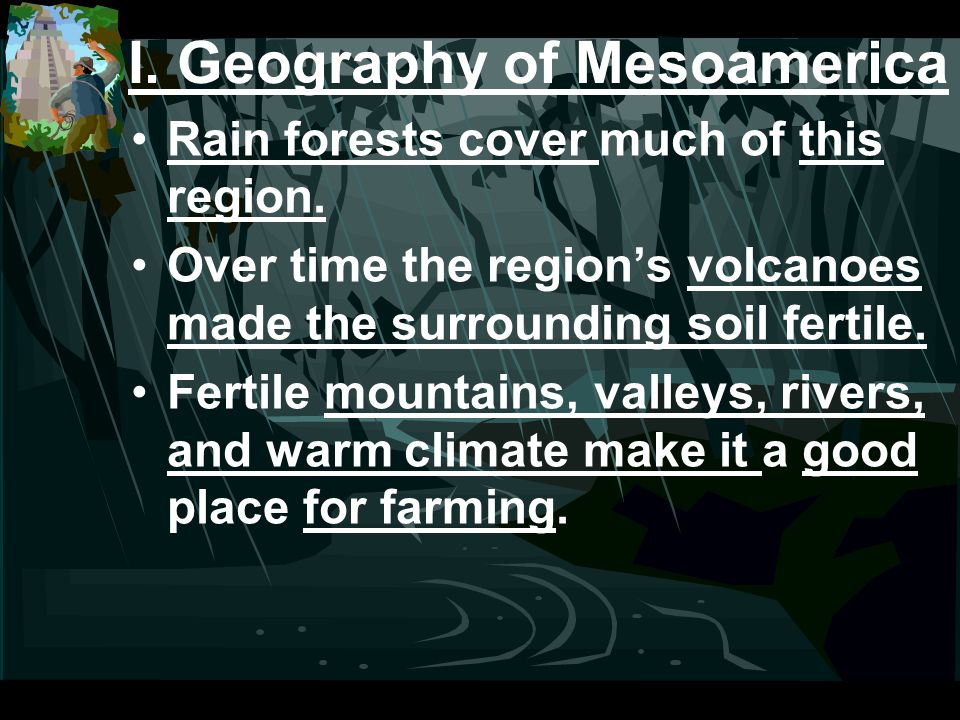 I. Geography of Mesoamerica

• Rain forests cover much of this region.

• Over time the region’s volcanoes made the surrounding soil fertile.

• Fertile mountains, valleys, rivers, and warm climate make it a good place for farming.